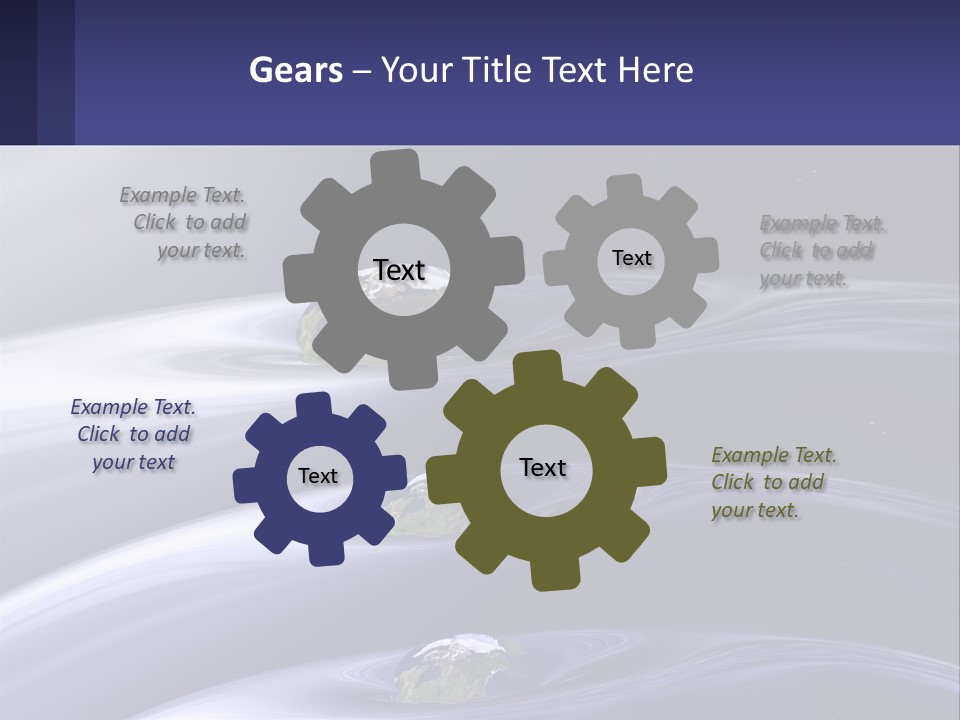 Gears – Your Title Text Here

Example Text. Click to add your text.

Text

Text

Example Text. Click to add your text.

Example Text. Click to add your text

Text

Text

Example Text. Click to add your text.